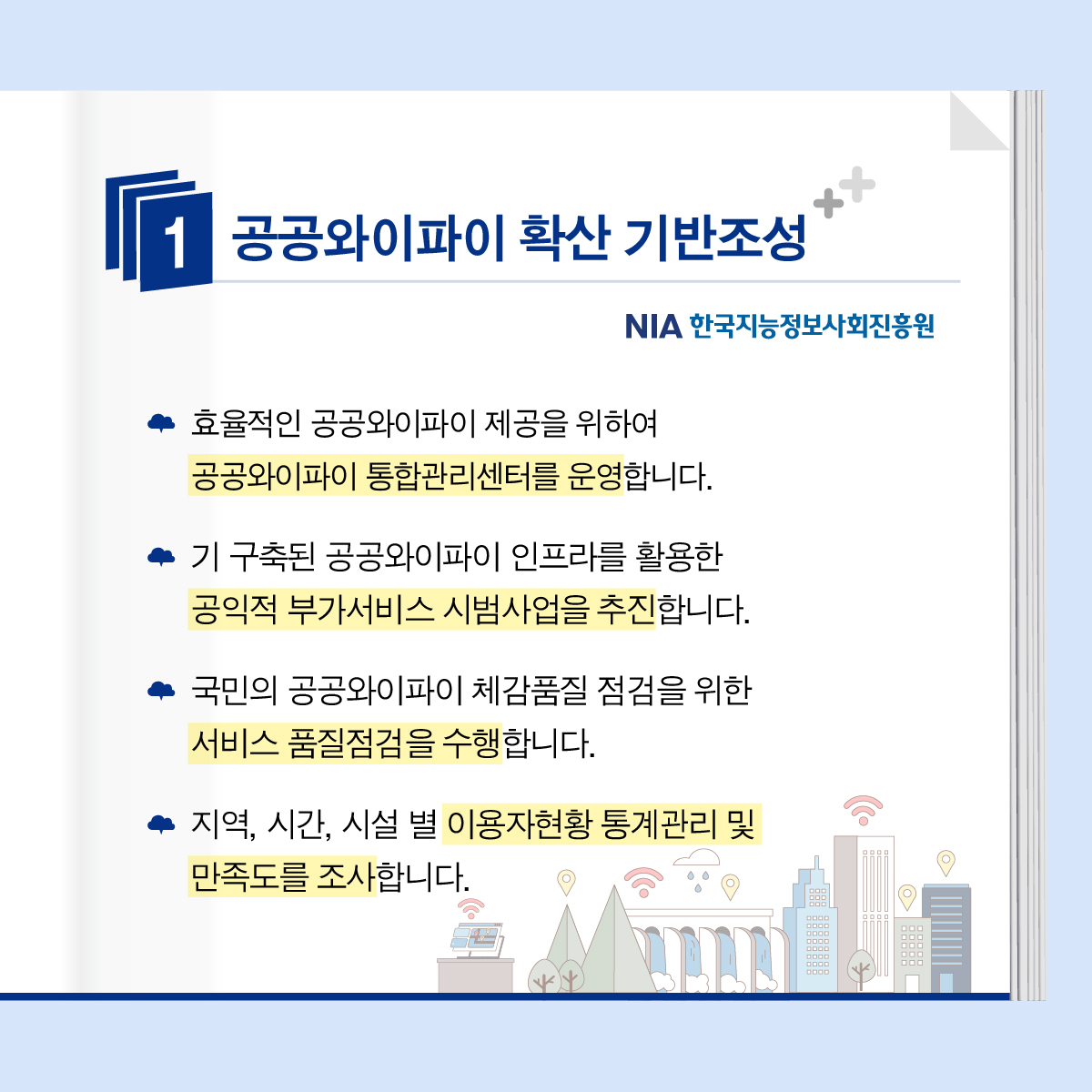 1 공공와이파이 확산 기반조성

NIA 한국지능정보사회진흥원

효율적인 공공와이파이 제공을 위하여 공공와이파이 통합관리센터를 운영합니다.

기 구축된 공공와이파이 인프라를 활용한 공익적 부가서비스 시범사업을 추진합니다.

국민의 공공와이파이 체감품질 점검을 위한 서비스 품질점검을 수행합니다.

지역, 시간, 시설 별 이용자현황 통계관리 및 만족도를 조사합니다.